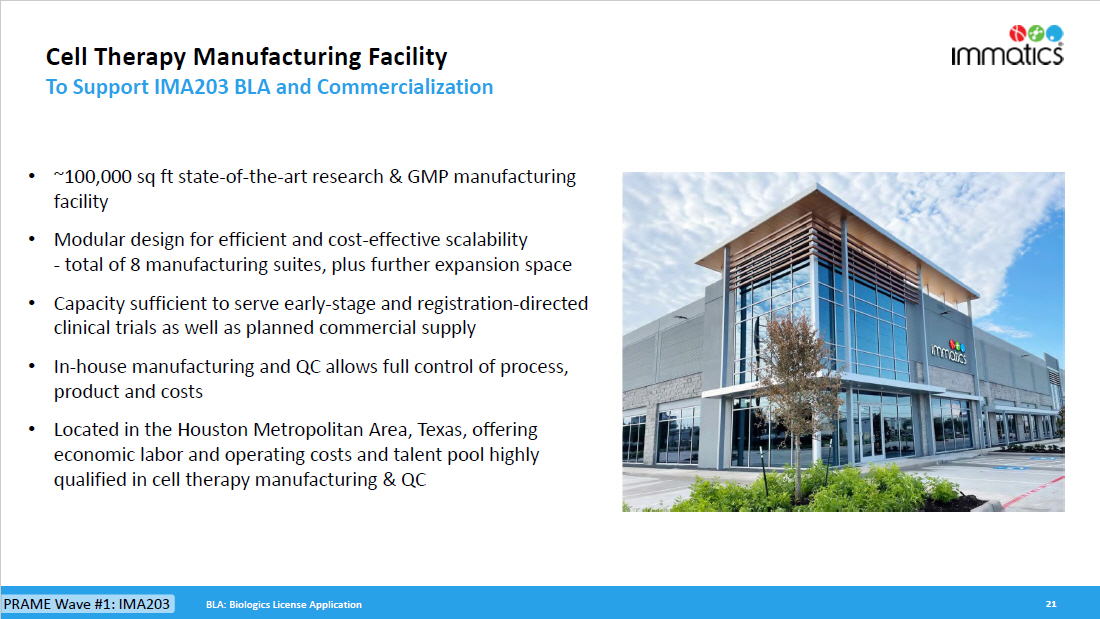 Cell Therapy Manufacturing Facility
To Support IMA203 BLA and Commercialization

immatics

• ~100,000 sq ft state-of-the-art research & GMP manufacturing facility
• Modular design for efficient and cost-effective scalability - total of 8 manufacturing suites, plus further expansion space
• Capacity sufficient to serve early-stage and registration-directed clinical trials as well as planned commercial supply
• In-house manufacturing and QC allows full control of process, product and costs
• Located in the Houston Metropolitan Area, Texas, offering economic labor and operating costs and talent pool highly qualified in cell therapy manufacturing & QC

immatics

PRAME Wave #1: IMA203
BLA: Biologics License Application
21